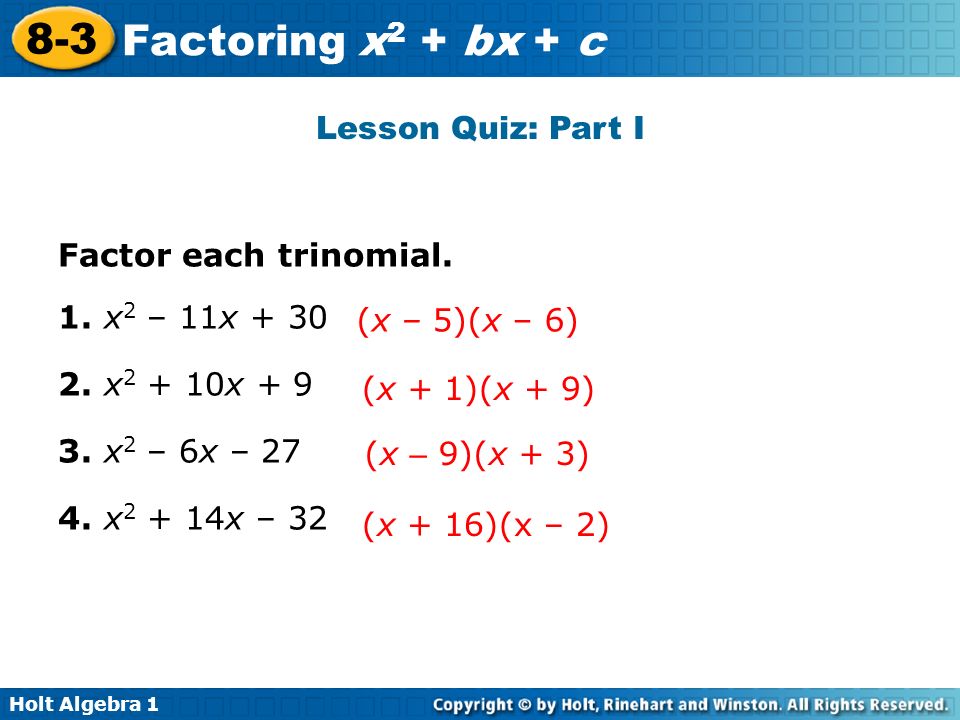 8-3 Factoring $x^2 + bx + c$

Lesson Quiz: Part I

Factor each trinomial.

1. $x^2 - 11x + 30$ $(x - 5)(x - 6)$

2. $x^2 + 10x + 9$ $(x + 1)(x + 9)$

3. $x^2 - 6x - 27$ $(x - 9)(x + 3)$

4. $x^2 + 14x - 32$ $(x + 16)(x - 2)$

Holt Algebra 1

Copyright © by Holt, Rinehart and Winston. All Rights Reserved.